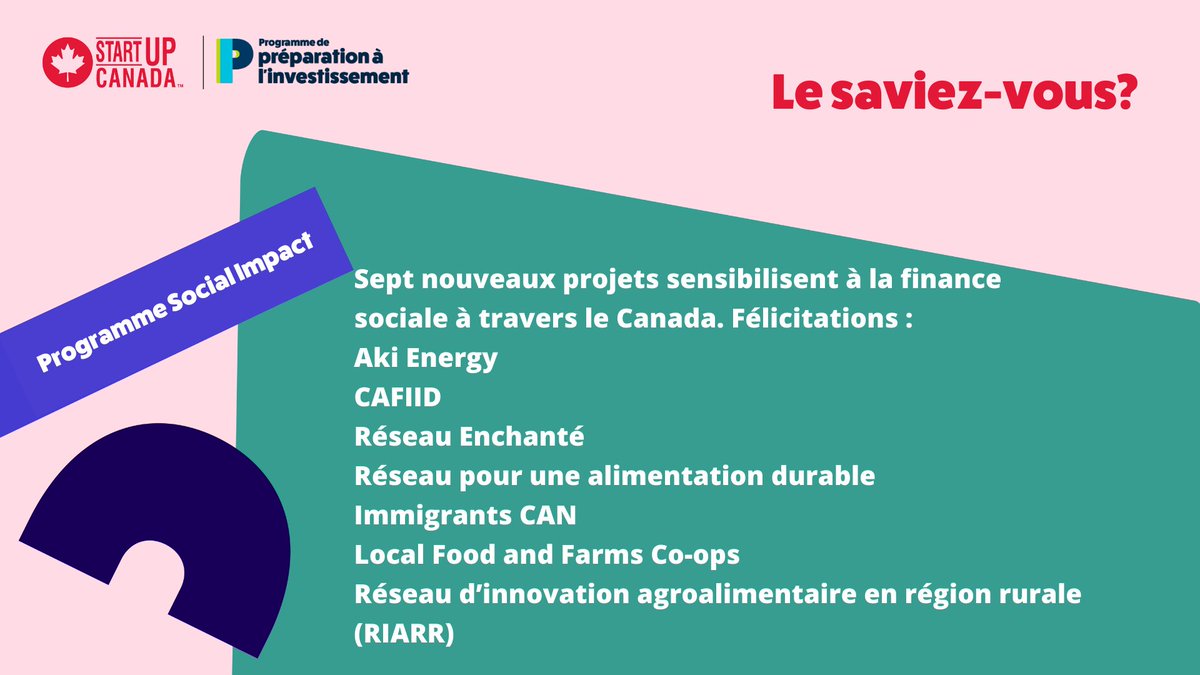 START UP CANADA™

Programme de préparation à l'investissement

Le saviez-vous?

Programme Social Impact

Sept nouveaux projets sensibilisent à la finance sociale à travers le Canada. Félicitations :
Aki Energy
CAFIID
Réseau Enchanté
Réseau pour une alimentation durable
Immigrants CAN
Local Food and Farms Co-ops
Réseau d'innovation agroalimentaire en région rurale (RIARR)